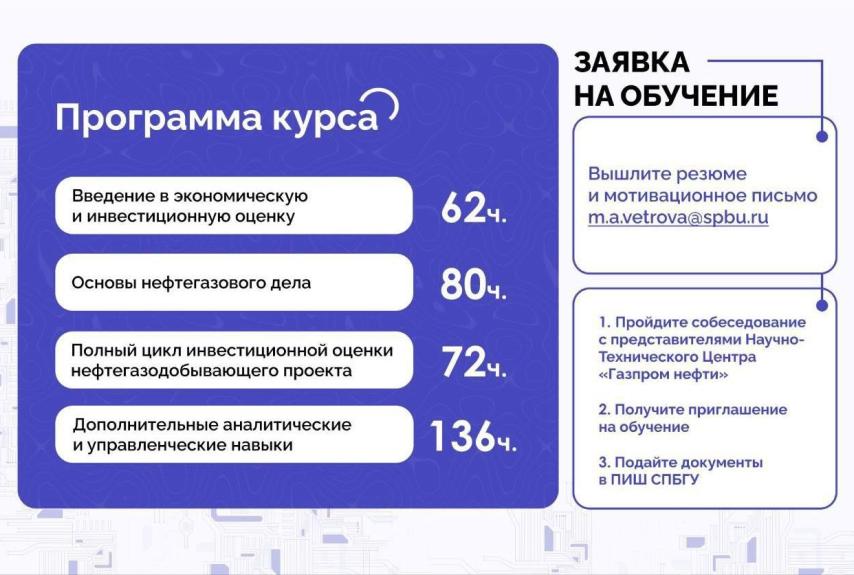 Программа курса

Введение в экономическую и инвестиционную оценку 62ч.

Основы нефтегазового дела 80ч.

Полный цикл инвестиционной оценки нефтегазодобывающего проекта 72ч.

Дополнительные аналитические и управленческие навыки 136ч.

ЗАЯВКА НА ОБУЧЕНИЕ

Вышлите резюме и мотивационное письмо m.a.vetrova@spbu.ru

1. Пройдите собеседование с представителями Научно-Технического Центра «Газпром нефти»

2. Получите приглашение на обучение

3. Подайте документы в ПИШ СПБГУ